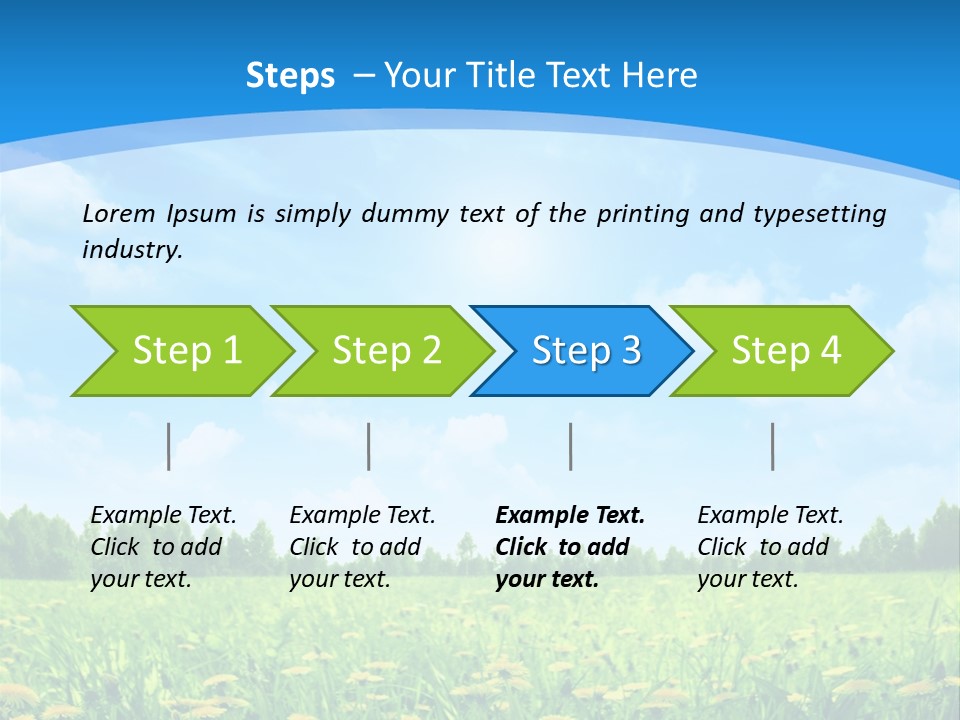 Steps – Your Title Text Here

Lorem Ipsum is simply dummy text of the printing and typesetting industry.

Step 1

Step 2

Step 3

Step 4

Example Text. Click to add your text.

Example Text. Click to add your text.

Example Text. Click to add your text.

Example Text. Click to add your text.